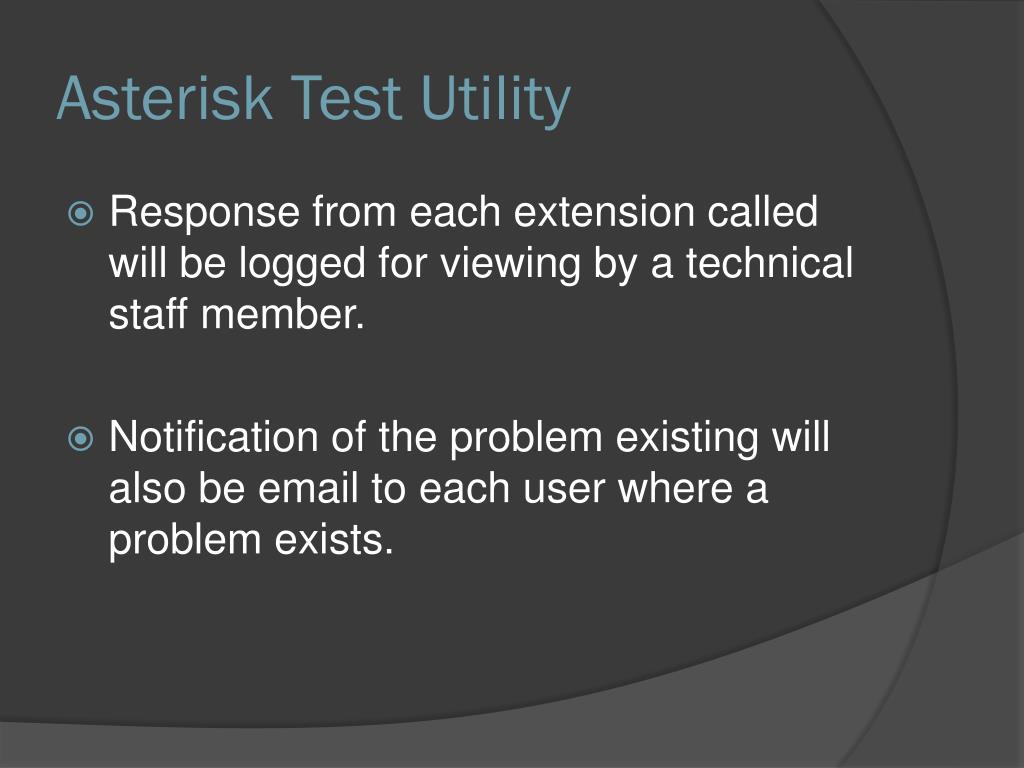 Asterisk Test Utility

Response from each extension called will be logged for viewing by a technical staff member.

Notification of the problem existing will also be email to each user where a problem exists.